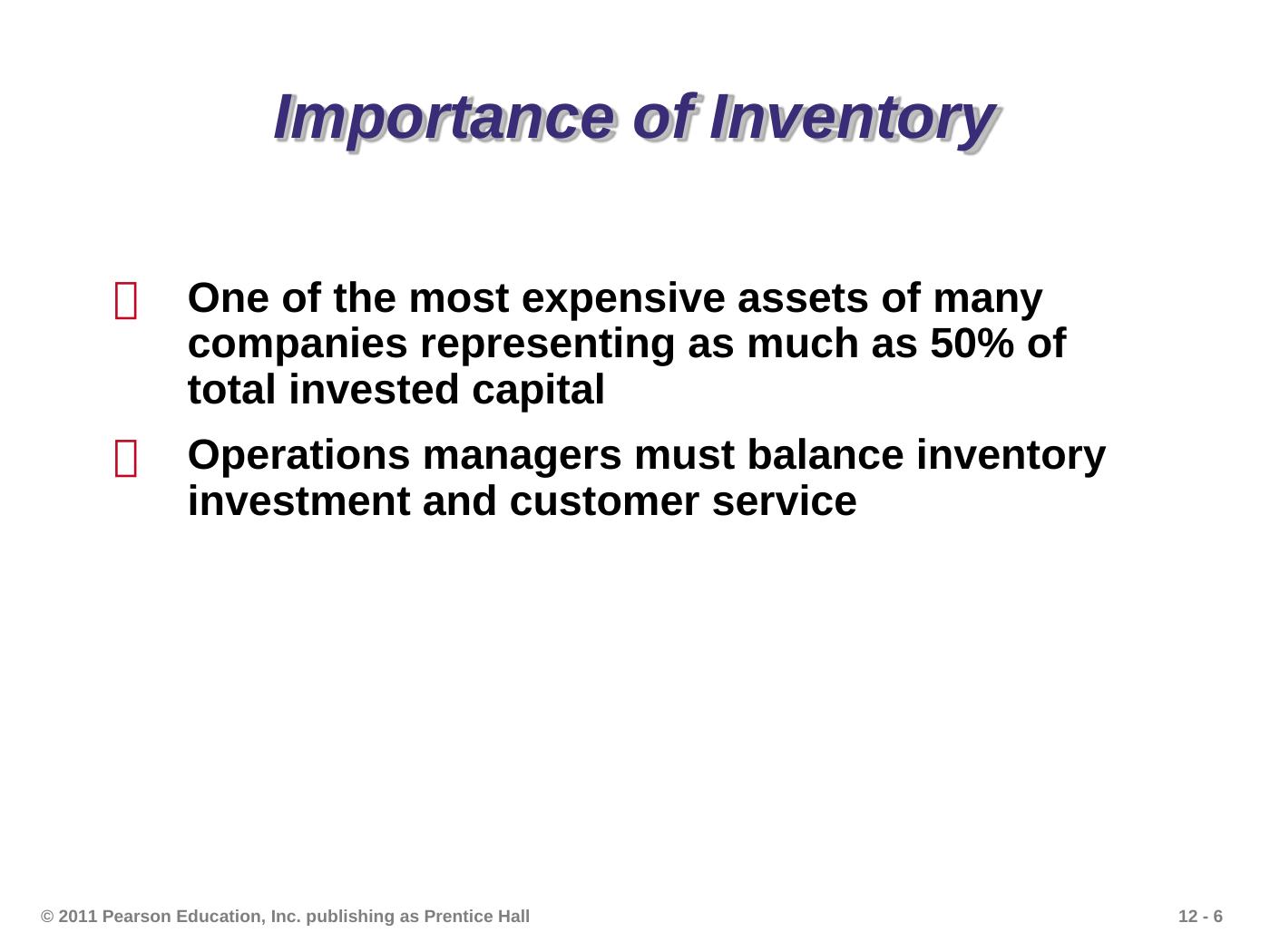 Importance of Inventory

One of the most expensive assets of many companies representing as much as 50% of total invested capital

Operations managers must balance inventory investment and customer service

© 2011 Pearson Education, Inc. publishing as Prentice Hall

12 - 6